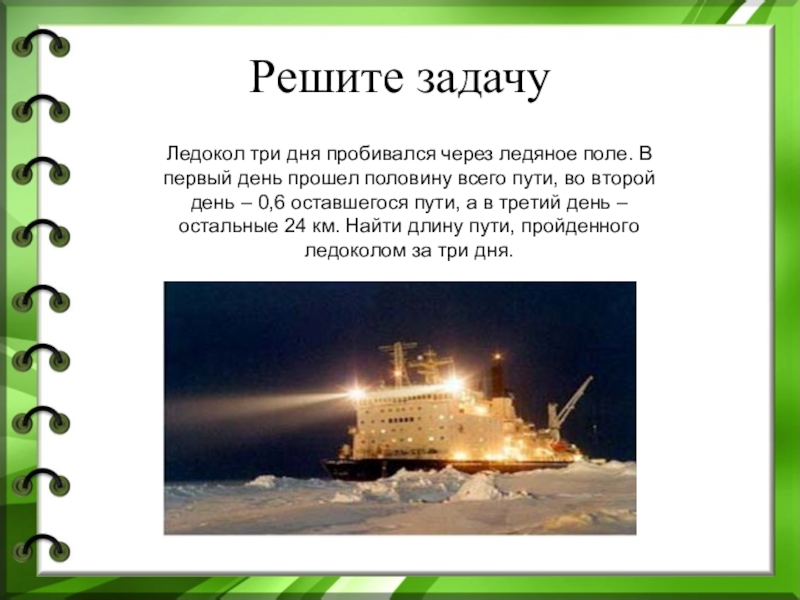 Решите задачу

Ледокол три дня пробивался через ледяное поле. В первый день прошел половину всего пути, во второй день – 0,6 оставшегося пути, а в третий день – остальные 24 км. Найти длину пути, пройденного ледоколом за три дня.